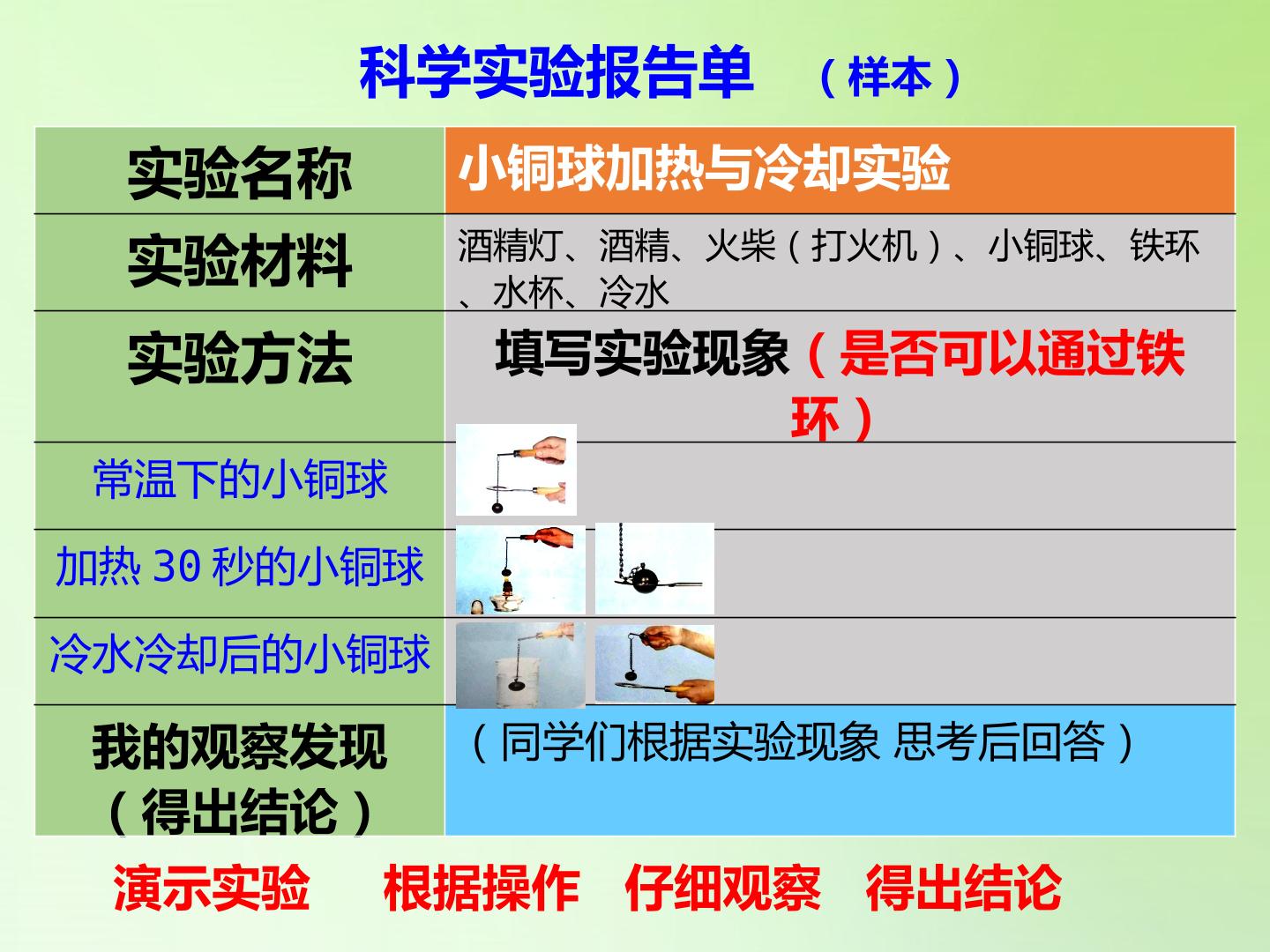 科学实验报告单 （样本）

| 实验名称 | 小铜球加热与冷却实验 |
|---|---|
| 实验材料 | 酒精灯、酒精、火柴（打火机）、小铜球、铁环、水杯、冷水 |
| 实验方法 | 填写实验现象（是否可以通过铁环） |
| 常温下的小铜球 | |
| 加热 30 秒的小铜球 | |
| 冷水冷却后的小铜球 | |
| 我的观察发现（得出结论） | （同学们根据实验现象 思考后回答） |

演示实验 根据操作 仔细观察 得出结论